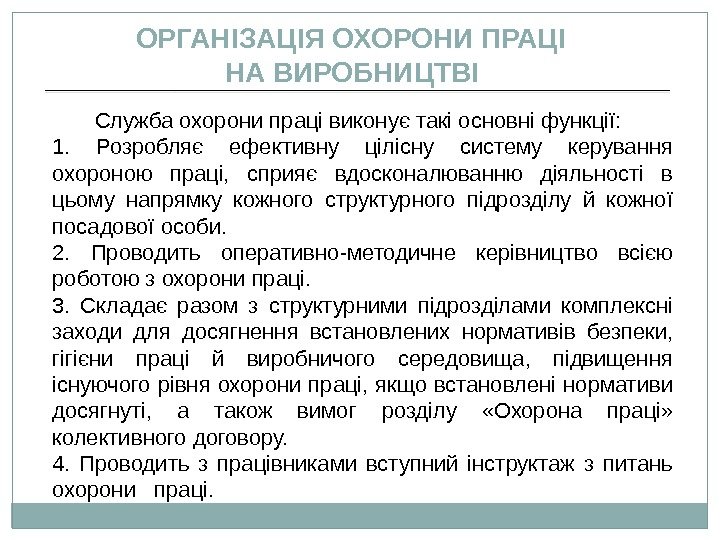 ОРГАНІЗАЦІЯ ОХОРОНИ ПРАЦІ
НА ВИРОБНИЦТВІ

Служба охорони праці виконує такі основні функції:

1. Розробляє ефективну цілісну систему керування охороною праці, сприяє вдосконалюванню діяльності в цьому напрямку кожного структурного підрозділу й кожної посадової особи.

2. Проводить оперативно-методичне керівництво всією роботою з охорони праці.

3. Складає разом з структурними підрозділами комплексні заходи для досягнення встановлених нормативів безпеки, гігієни праці й виробничого середовища, підвищення існуючого рівня охорони праці, якщо встановлені нормативи досягнуті, а також вимог розділу «Охорона праці» колективного договору.

4. Проводить з працівниками вступний інструктаж з питань охорони праці.